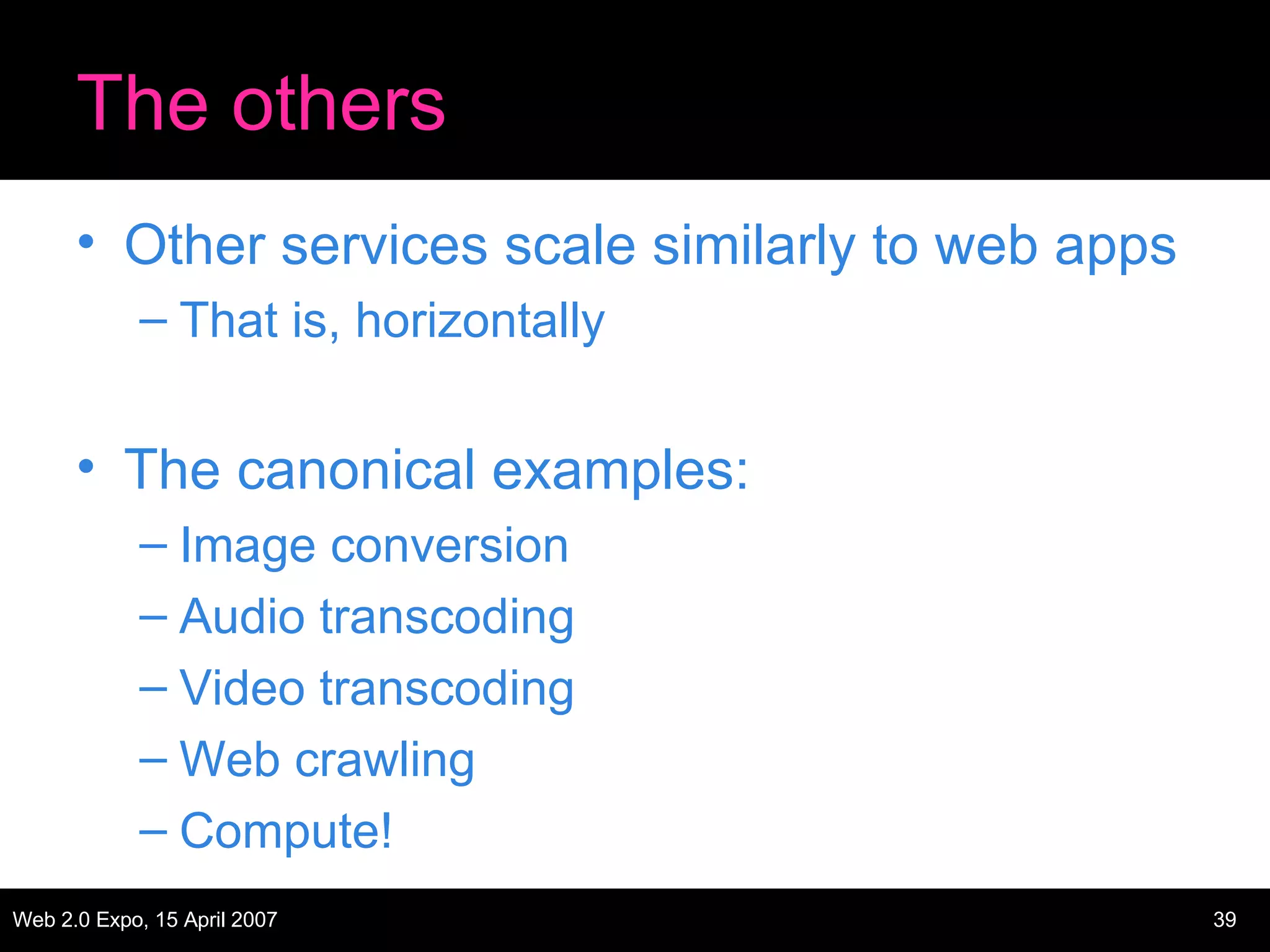 The others

• Other services scale similarly to web apps
– That is, horizontally

• The canonical examples:
– Image conversion
– Audio transcoding
– Video transcoding
– Web crawling
– Compute!

Web 2.0 Expo, 15 April 2007

39